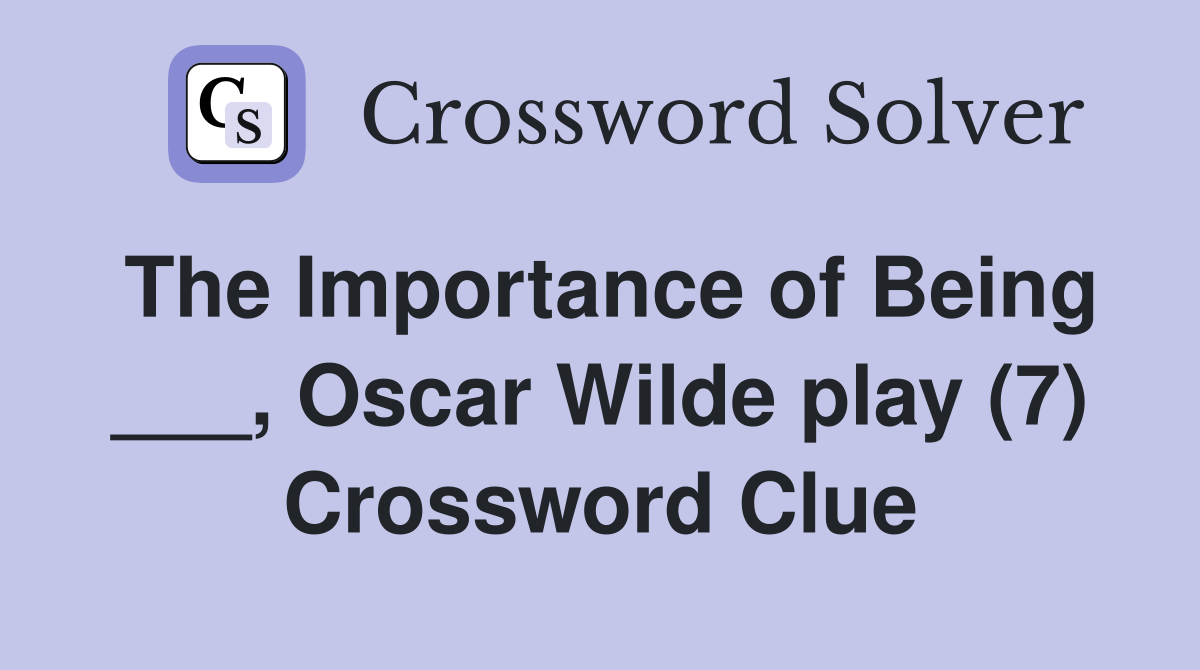 CS Crossword Solver

The Importance of Being ___, Oscar Wilde play (7) Crossword Clue